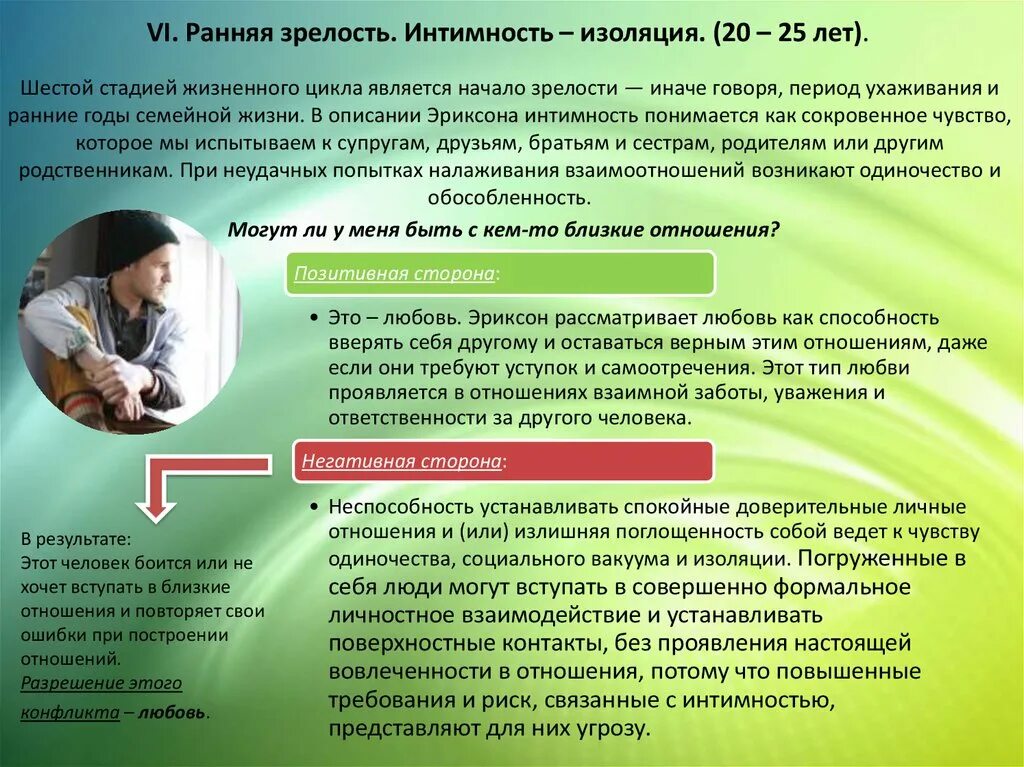 VI. Ранняя зрелость. Интимность – изоляция. (20 – 25 лет).

Шестой стадией жизненного цикла является начало зрелости — иначе говоря, период ухаживания и ранние годы семейной жизни. В описании Эриксона интимность понимается как сокровенное чувство, которое мы испытываем к супругам, друзьям, братьям и сестрам, родителям или другим родственникам. При неудачных попытках налаживания взаимоотношений возникают одиночество и обособленность.

Могут ли у меня быть с кем-то близкие отношения?

Позитивная сторона:

• Это – любовь. Эриксон рассматривает любовь как способность вверять себя другому и оставаться верным этим отношениям, даже если они требуют уступок и самоотречения. Этот тип любви проявляется в отношениях взаимной заботы, уважения и ответственности за другого человека.

Негативная сторона:

• Неспособность устанавливать спокойные доверительные личные отношения и (или) излишняя поглощенность собой ведет к чувству одиночества, социального вакуума и изоляции. Погруженные в себя люди могут вступать в совершенно формальное личностное взаимодействие и устанавливать поверхностные контакты, без проявления настоящей вовлеченности в отношения, потому что повышенные требования и риск, связанные с интимностью, представляют для них угрозу.

В результате:
Этот человек боится или не хочет вступать в близкие отношения и повторяет свои ошибки при построении отношений.
Разрешение этого конфликта – любовь.